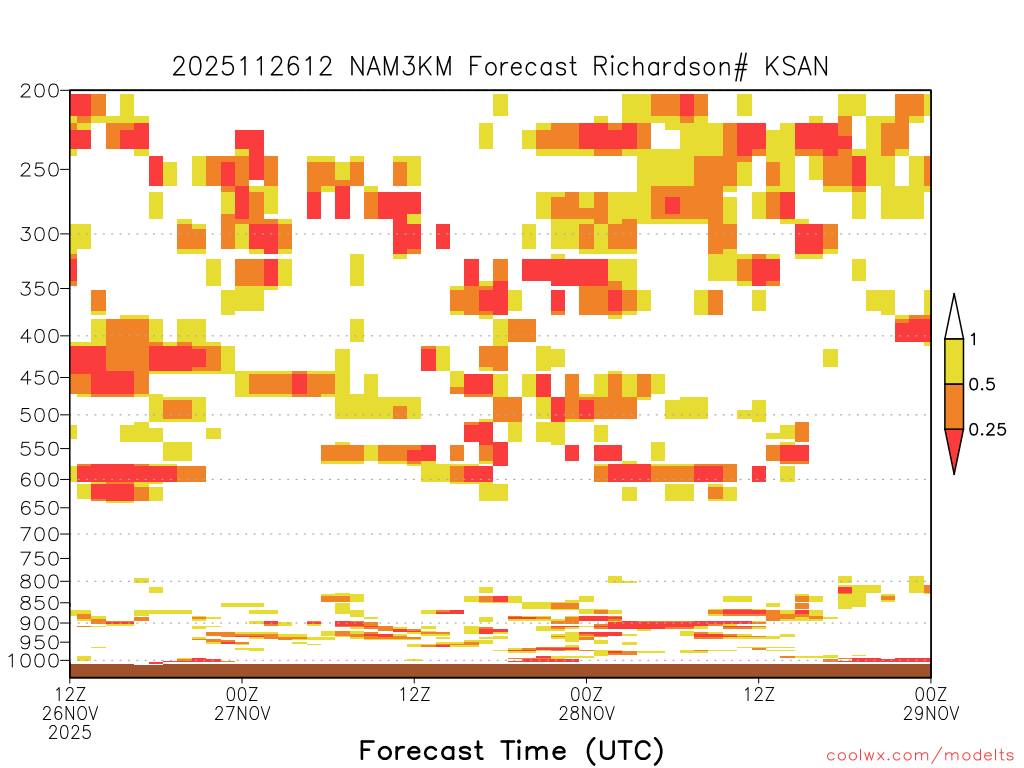 2025112612 NAM3KM Forecast Richardson# KSAN

200
250
300
350
400
450
500
550
600
650
700
750
800
850
900
950
1000

1
0.5
0.25

12Z 26NOV 2025
00Z 27NOV
12Z
00Z 28NOV
12Z
00Z 29NOV

Forecast Time (UTC)

coolwx.com/modelts